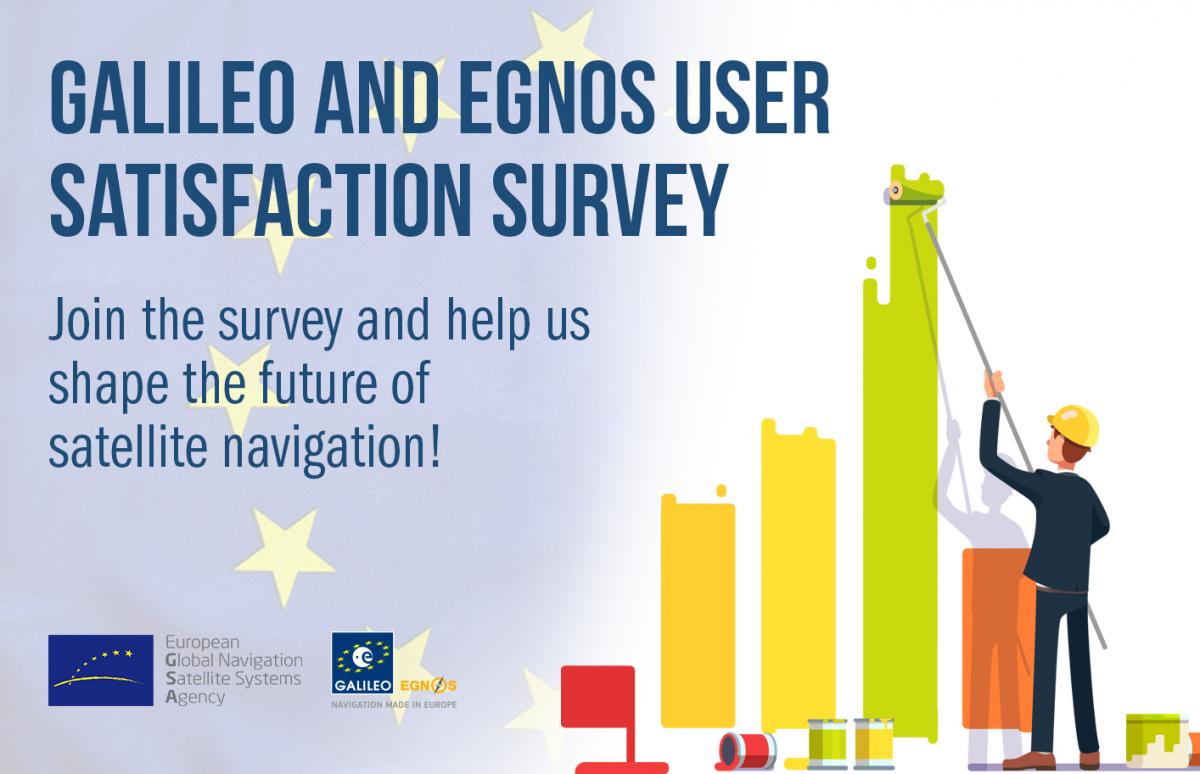 GALILEO AND EGNOS USER SATISFACTION SURVEY

Join the survey and help us shape the future of satellite navigation!

European Global Navigation Satellite Systems Agency

GALILEO EGNOS

NAVIGATION MADE IN EUROPE